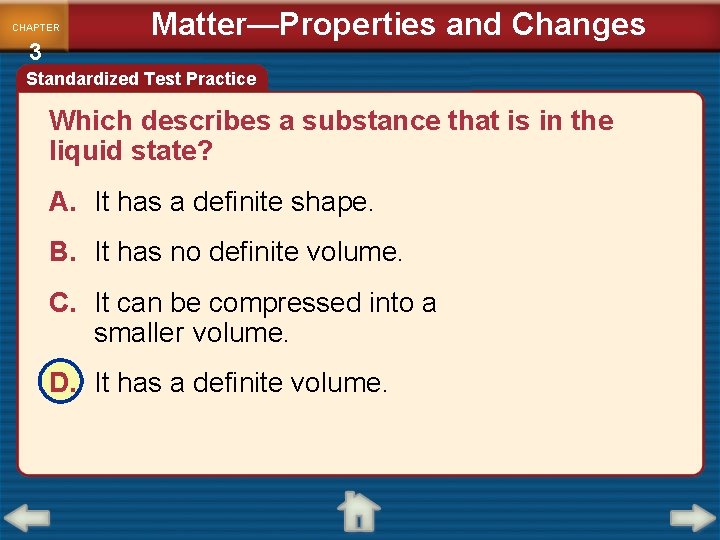 CHAPTER
3

Matter—Properties and Changes

Standardized Test Practice

Which describes a substance that is in the liquid state?

A. It has a definite shape.

B. It has no definite volume.

C. It can be compressed into a smaller volume.

D. It has a definite volume.